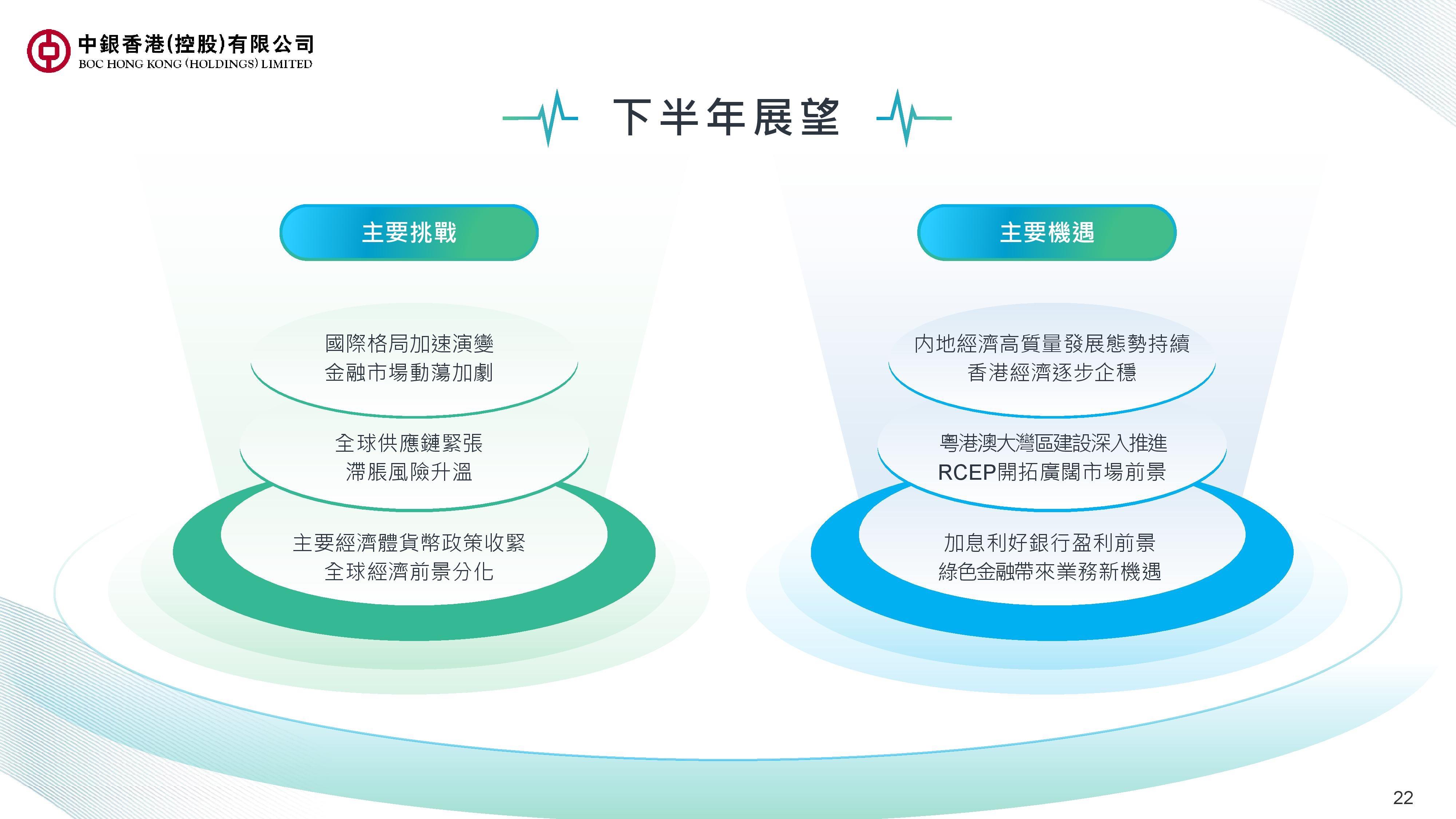 中銀香港(控股)有限公司
BOC HONG KONG (HOLDINGS) LIMITED

下半年展望

主要挑戰

國際格局加速演變
金融市場動蕩加劇

全球供應鏈緊張
滯脹風險升溫

主要經濟體貨幣政策收緊
全球經濟前景分化

主要機遇

內地經濟高質量發展態勢持續
香港經濟逐步企穩

粵港澳大灣區建設深入推進
RCEP開拓廣闊市場前景

加息利好銀行盈利前景
綠色金融帶來業務新機遇

22